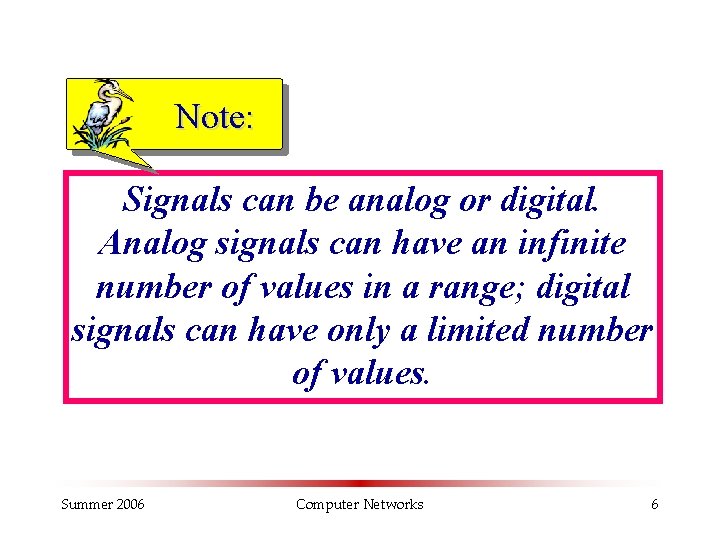 Note:

Signals can be analog or digital. Analog signals can have an infinite number of values in a range; digital signals can have only a limited number of values.

Summer 2006 Computer Networks 6